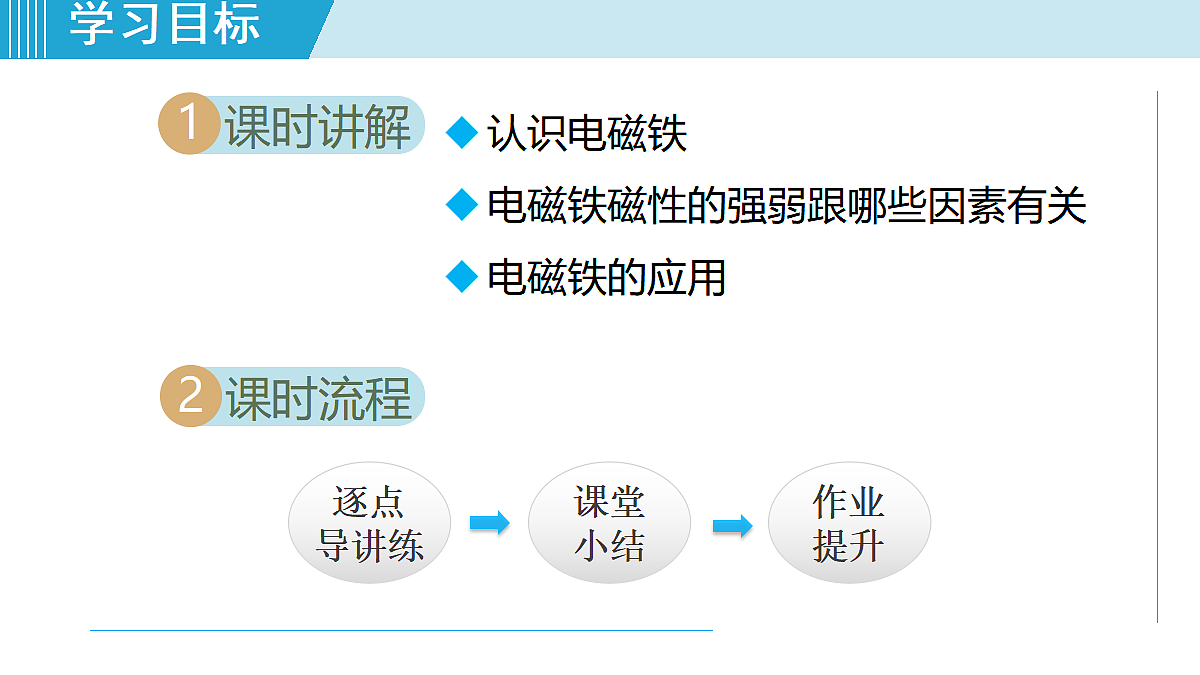 学习目标

1 课时讲解

◆ 认识电磁铁

◆ 电磁铁磁性的强弱跟哪些因素有关

◆ 电磁铁的应用

2 课时流程

逐点导讲练

课堂小结

作业提升